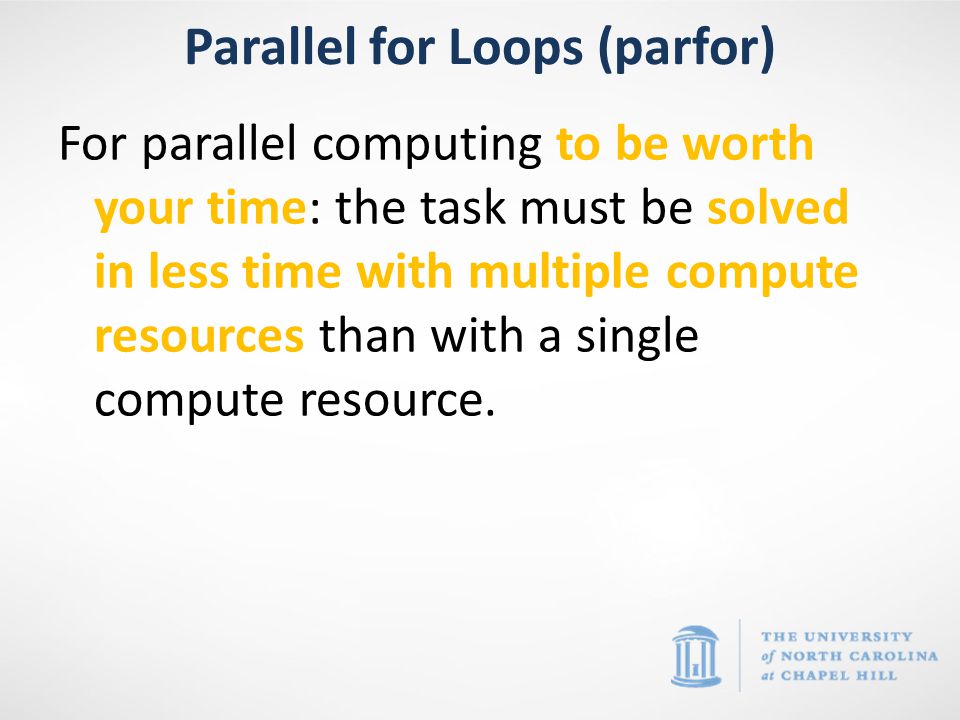 Parallel for Loops (parfor)

For parallel computing to be worth your time: the task must be solved in less time with multiple compute resources than with a single compute resource.

THE UNIVERSITY of NORTH CAROLINA at CHAPEL HILL